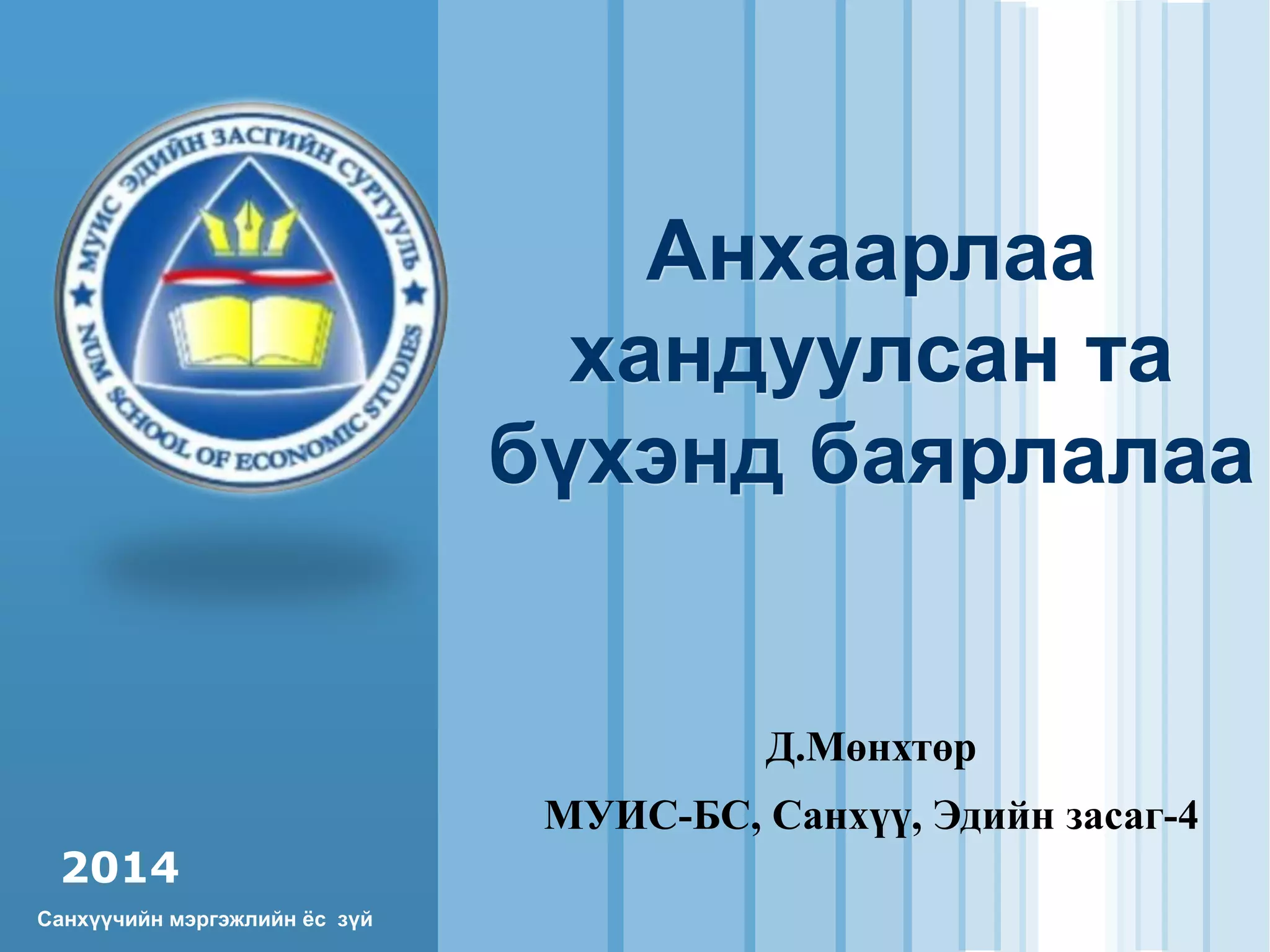 МУИС ЭДИЙН ЗАСГИЙН СУРГУУЛЬ
NUM SCHOOL OF ECONOMIC STUDIES

Анхаарлаа хандуулсан та бүхэнд баярлалаа

Д.Мөнхтөр

МУИС-БС, Санхүү, Эдийн засаг-4

2014

Санхүүчийн мэргэжлийн ёс зүй